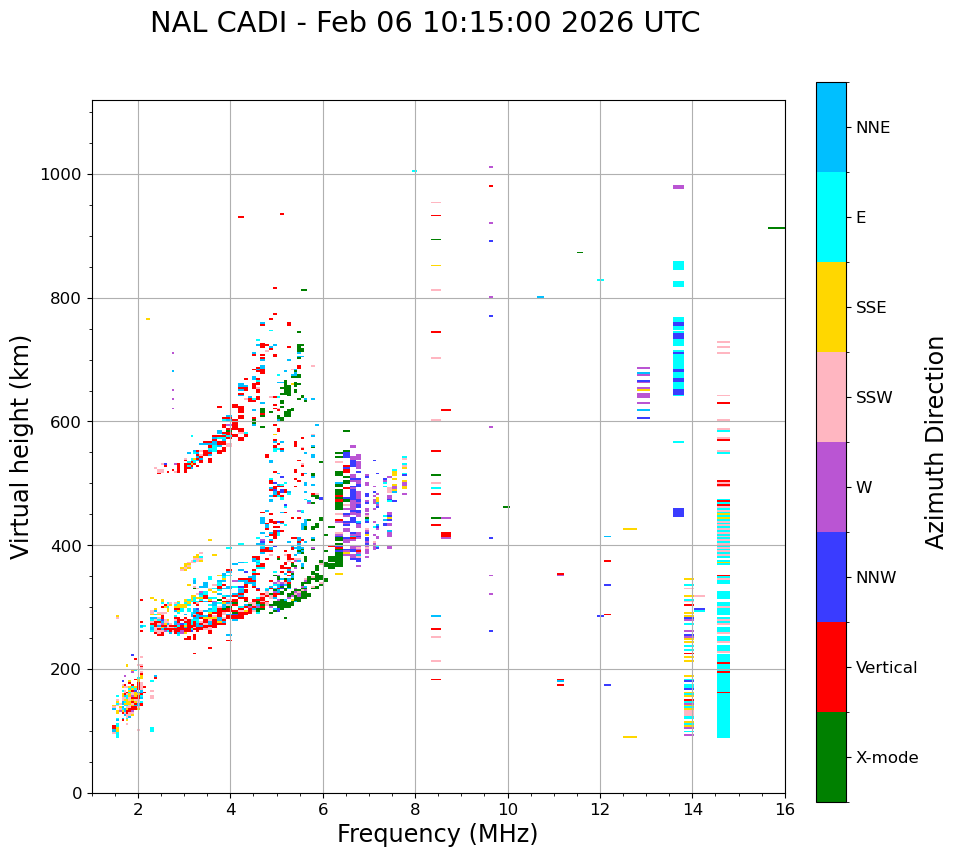 NAL CADI - Feb 06 10:15:00 2026 UTC

Virtual height (km)

1000
800
600
400
200
0

2
4
6
8
10
12
14
16

Frequency (MHz)

NNE
E
SSE
SSW
W
NNW
Vertical
X-mode

Azimuth Direction